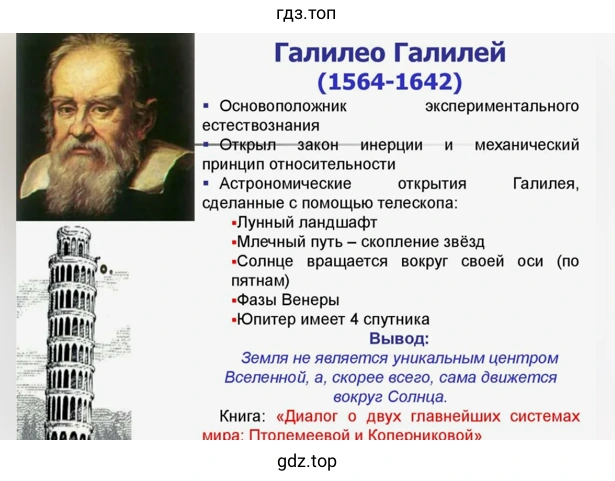 гдз.топ

Галилео Галилей
(1564-1642)

▪ Основоположник экспериментального естествознания

▪ Открыл закон инерции и механический принцип относительности

▪ Астрономические открытия Галилея, сделанные с помощью телескопа:

▪Лунный ландшафт

▪Млечный путь – скопление звёзд

▪Солнце вращается вокруг своей оси (по пятнам)

▪Фазы Венеры

▪Юпитер имеет 4 спутника

Вывод:

Земля не является уникальным центром Вселенной, а, скорее всего, сама движется вокруг Солнца.

Книга: «Диалог о двух главнейших системах мира: Птолемеевой и Коперниковой»

gdz.top